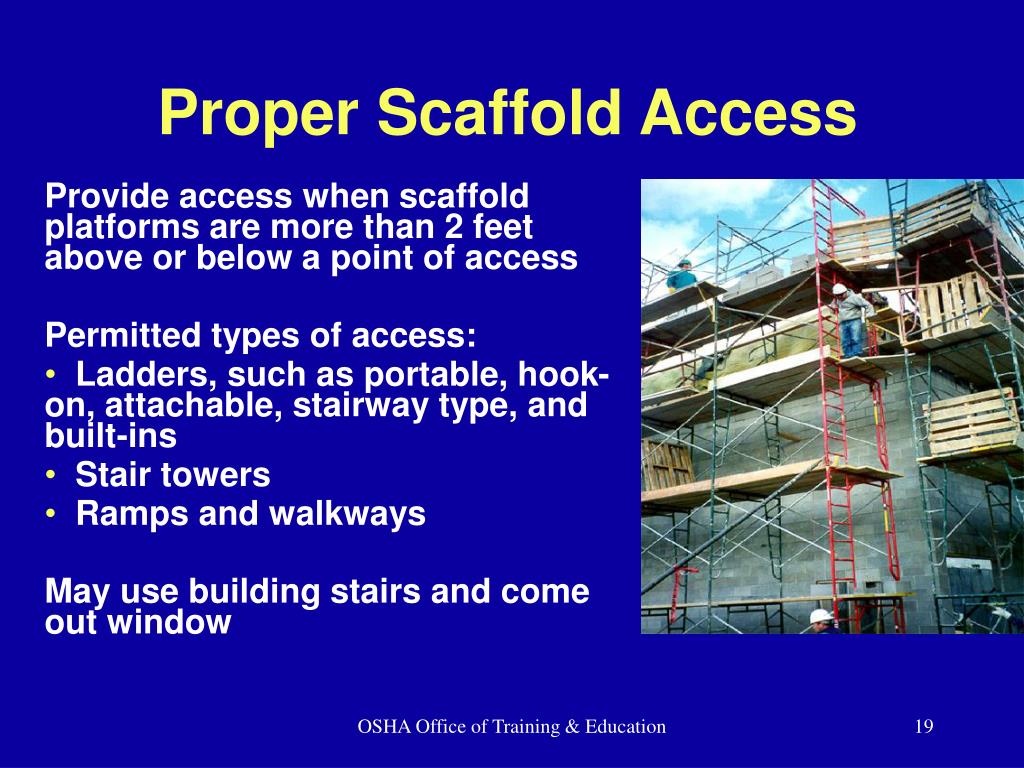 Proper Scaffold Access

Provide access when scaffold platforms are more than 2 feet above or below a point of access

Permitted types of access:
• Ladders, such as portable, hook-on, attachable, stairway type, and built-ins
• Stair towers
• Ramps and walkways

May use building stairs and come out window

OSHA Office of Training & Education

19